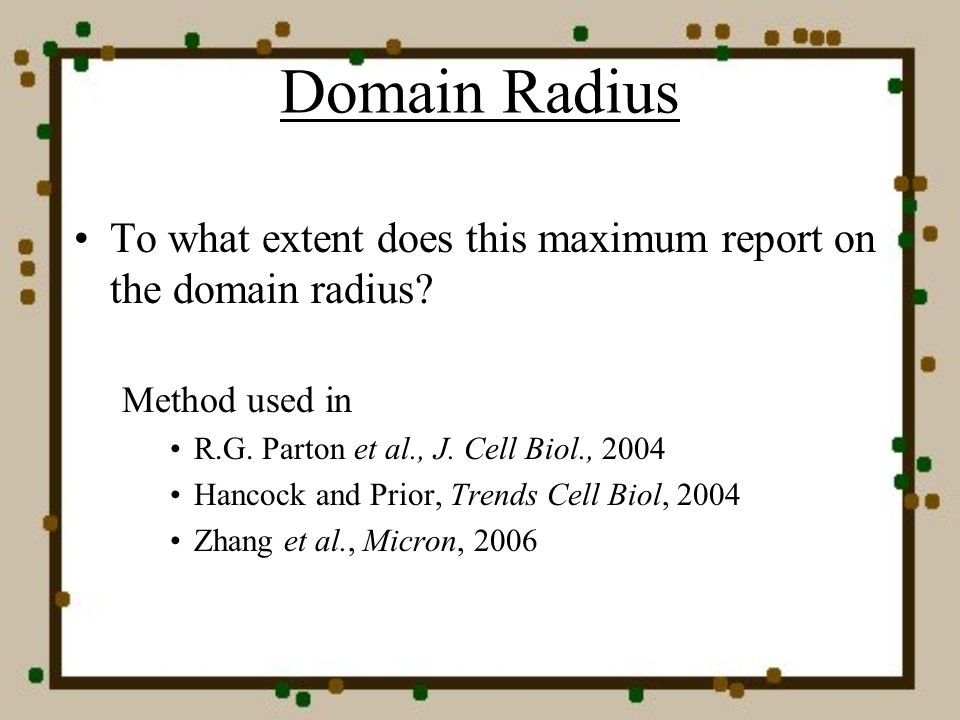 Domain Radius

• To what extent does this maximum report on the domain radius?

Method used in

• R.G. Parton et al., J. Cell Biol., 2004
• Hancock and Prior, Trends Cell Biol, 2004
• Zhang et al., Micron, 2006